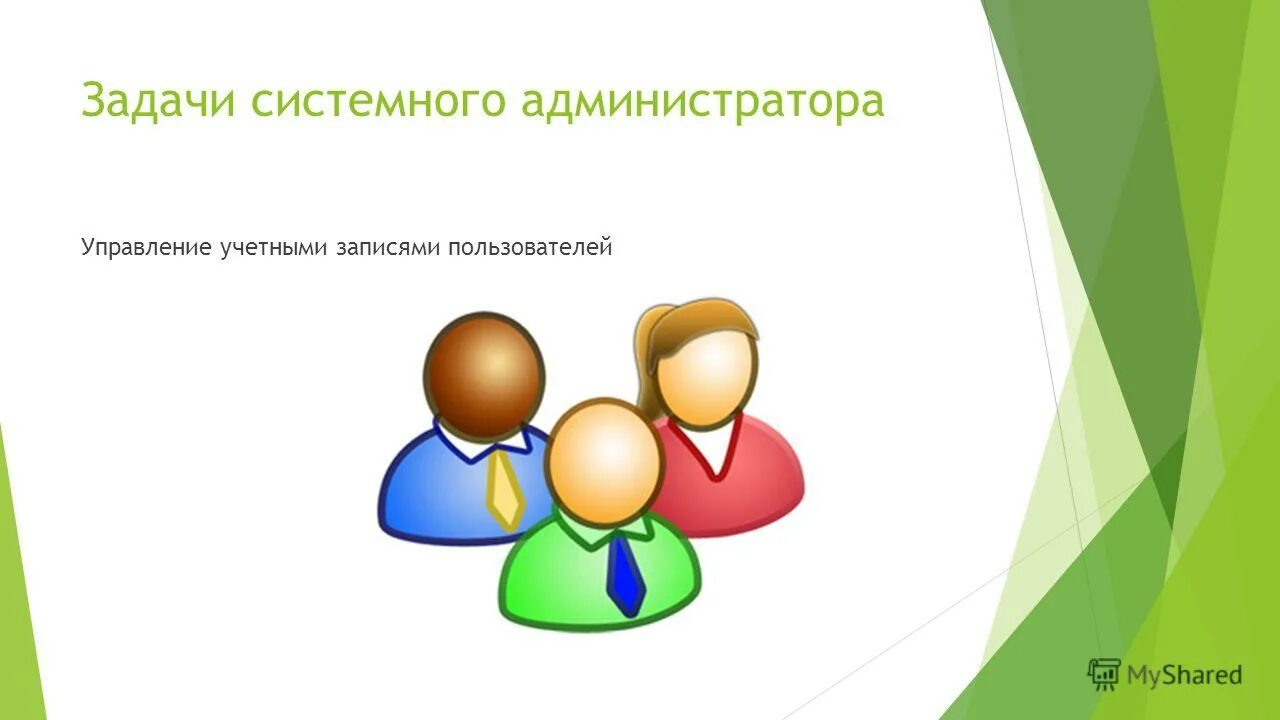 Задачи системного администратора

Управление учетными записями пользователей

MyShared